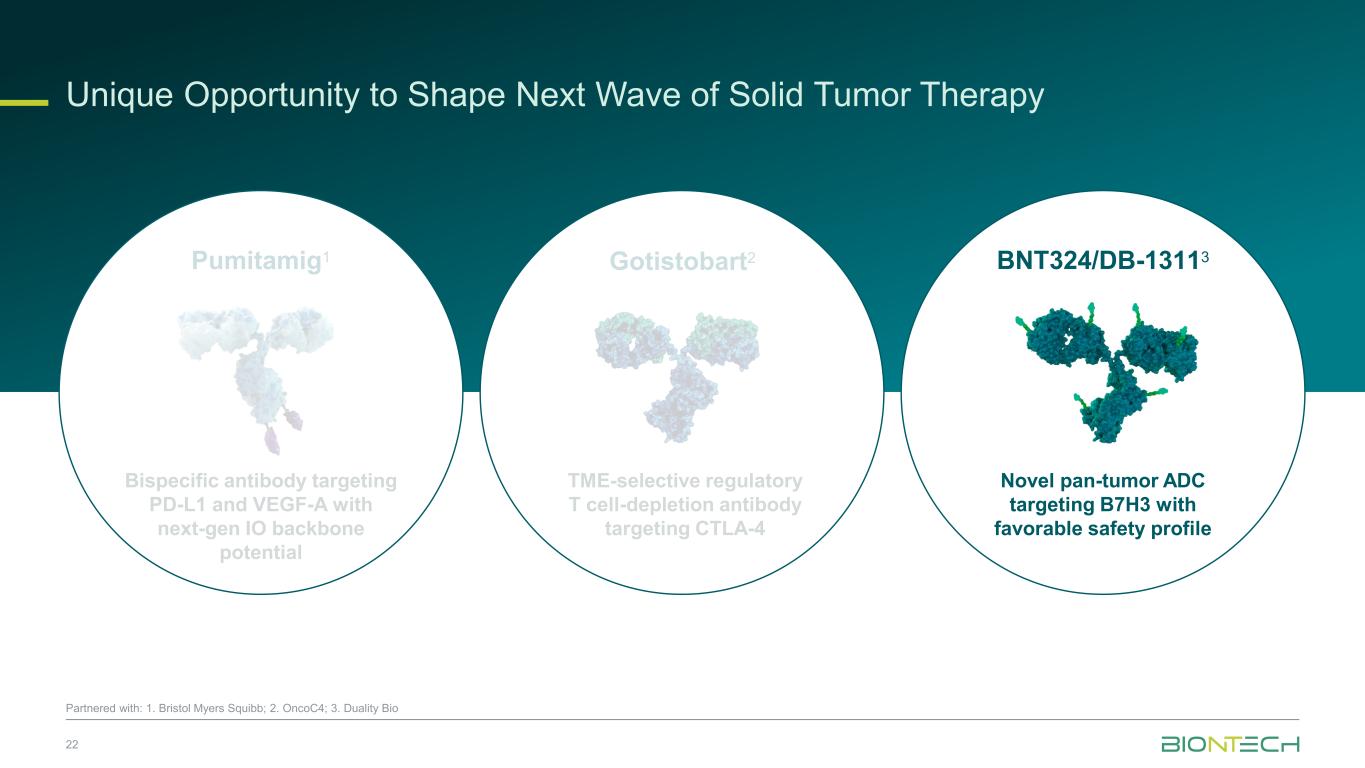 Unique Opportunity to Shape Next Wave of Solid Tumor Therapy

Pumitamig$^1$

Bispecific antibody targeting PD-L1 and VEGF-A with next-gen IO backbone potential

Gotistobart$^2$

TME-selective regulatory T cell-depletion antibody targeting CTLA-4

BNT324/DB-1311$^3$

Novel pan-tumor ADC targeting B7H3 with favorable safety profile

Partnered with: 1. Bristol Myers Squibb; 2. OncoC4; 3. Duality Bio

22

BIONTECH